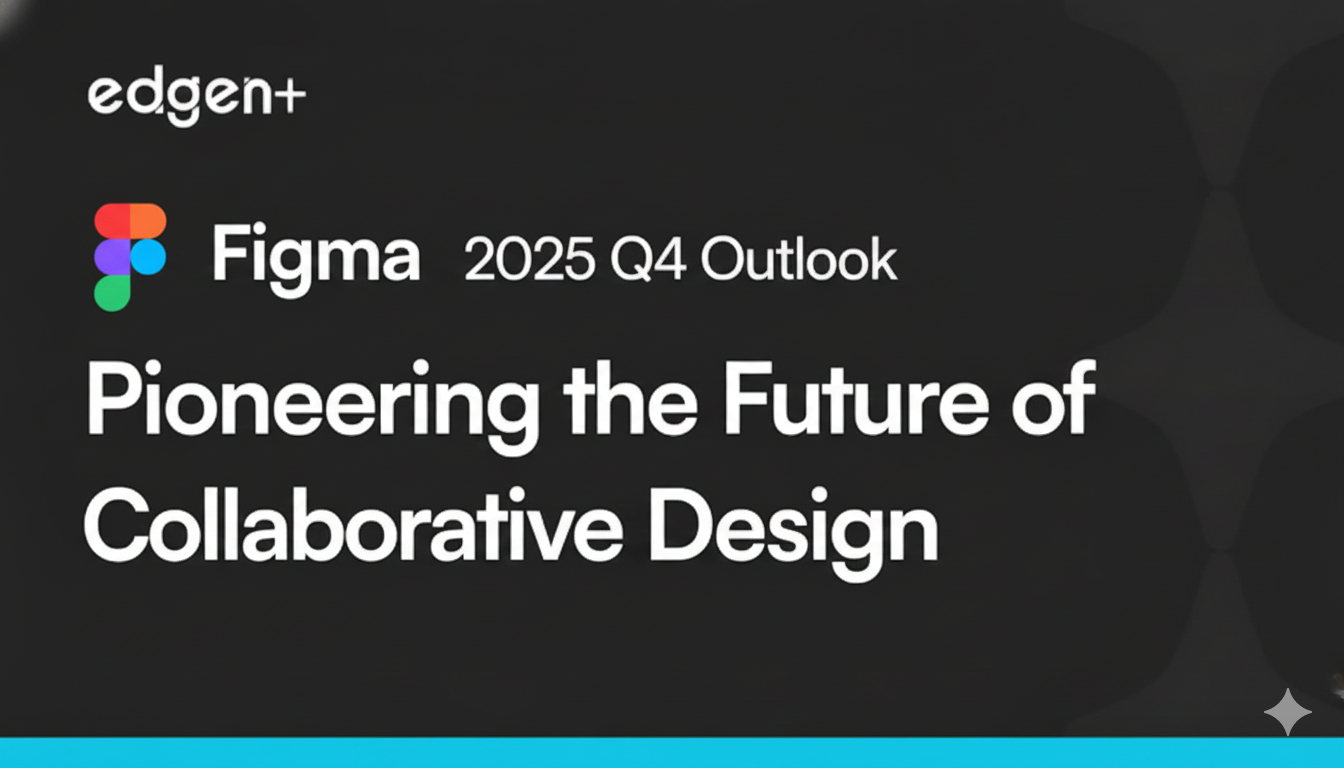 edgen+

Figma 2025 Q4 Outlook

Pioneering the Future of Collaborative Design